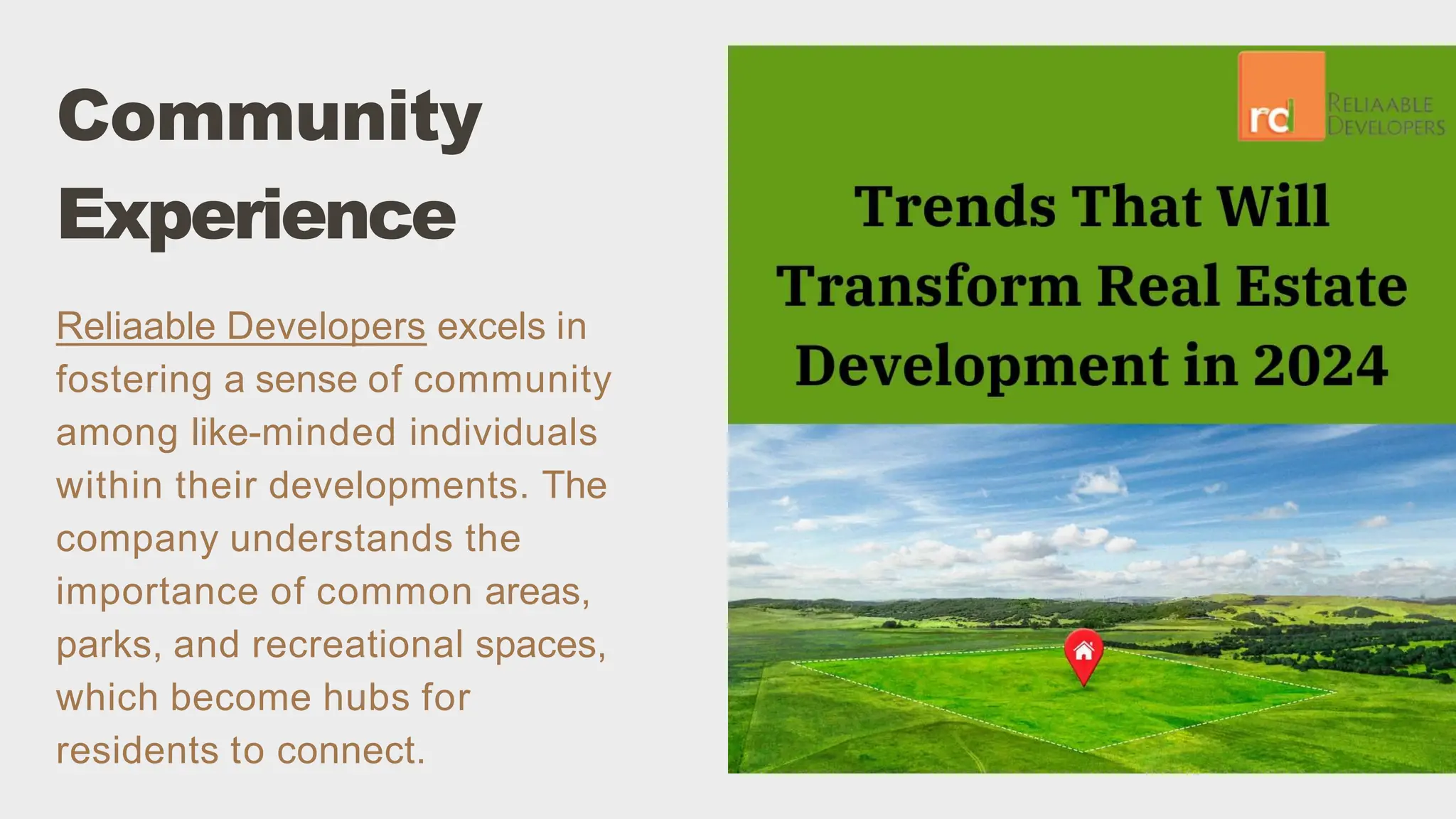 Community Experience

Reliaable Developers excels in fostering a sense of community among like-minded individuals within their developments. The company understands the importance of common areas, parks, and recreational spaces, which become hubs for residents to connect.

rd RELIAABLE DEVELOPERS

Trends That Will Transform Real Estate Development in 2024